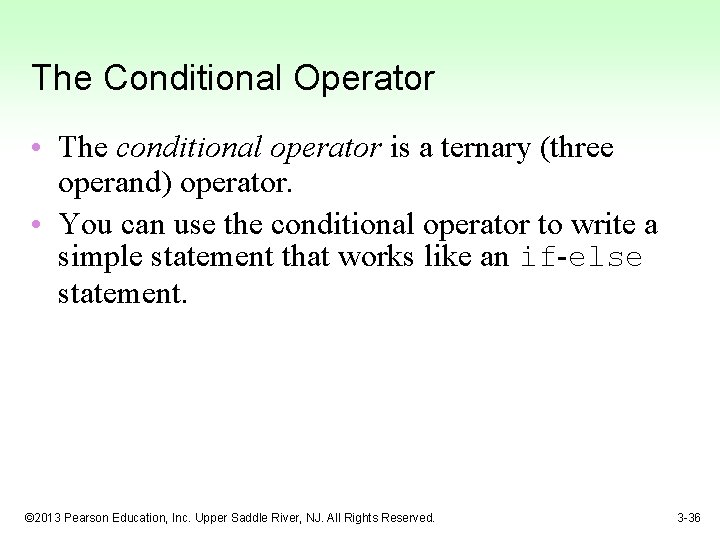 The Conditional Operator

• The conditional operator is a ternary (three operand) operator.

• You can use the conditional operator to write a simple statement that works like an if-else statement.

©2013 Pearson Education, Inc. Upper Saddle River, NJ. All Rights Reserved.

3-36